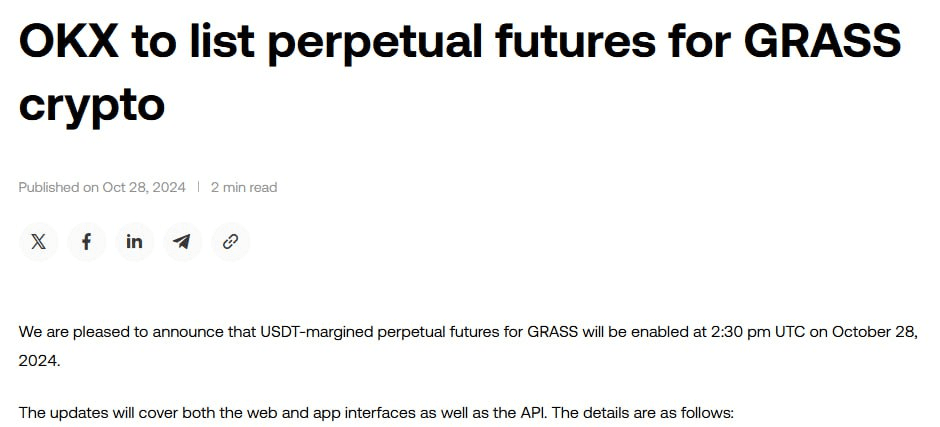 OKX to list perpetual futures for GRASS crypto

Published on Oct 28, 2024 | 2 min read

We are pleased to announce that USDT-margined perpetual futures for GRASS will be enabled at 2:30 pm UTC on October 28, 2024.

The updates will cover both the web and app interfaces as well as the API. The details are as follows: